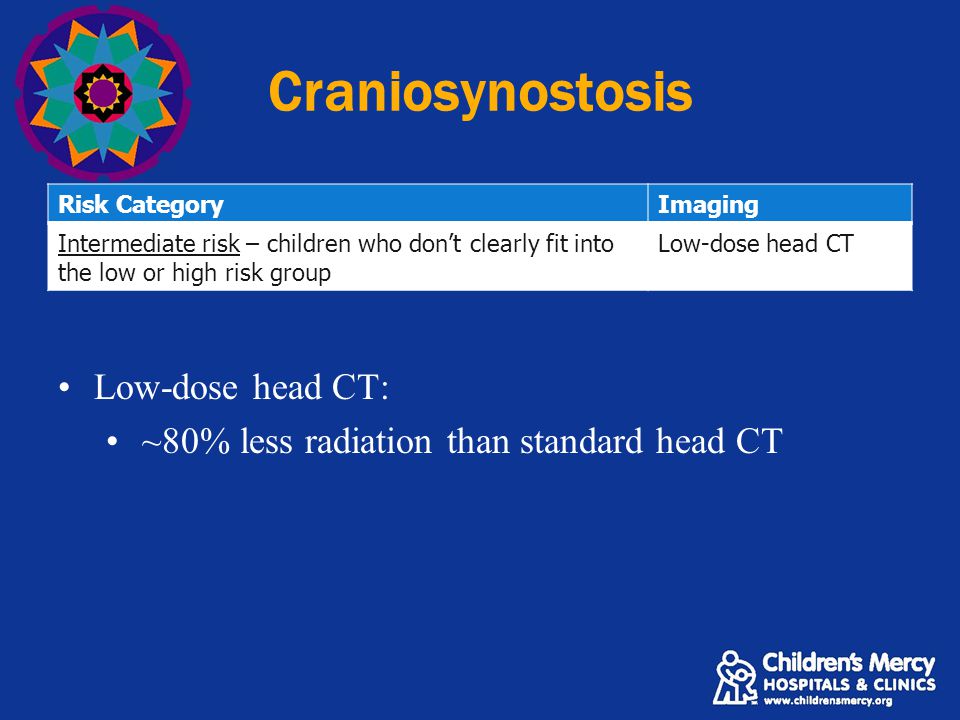 Craniosynostosis

| Risk Category | Imaging |
|---|---|
| Intermediate risk – children who don't clearly fit into the low or high risk group | Low-dose head CT |

• Low-dose head CT:
  • ~80% less radiation than standard head CT

Children's Mercy
HOSPITALS & CLINICS
www.childrensmercy.org